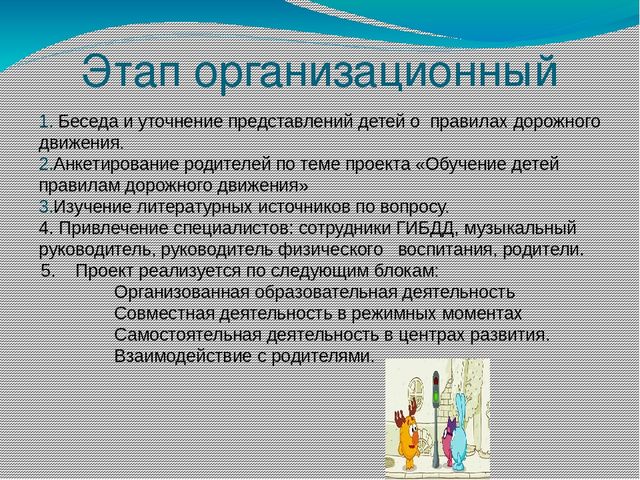 Этап организационный

1. Беседа и уточнение представлений детей о правилах дорожного движения.
2.Анкетирование родителей по теме проекта «Обучение детей правилам дорожного движения»
3.Изучение литературных источников по вопросу.
4. Привлечение специалистов: сотрудники ГИБДД, музыкальный руководитель, руководитель физического воспитания, родители.
5. Проект реализуется по следующим блокам:
Организованная образовательная деятельность
Совместная деятельность в режимных моментах
Самостоятельная деятельность в центрах развития.
Взаимодействие с родителями.